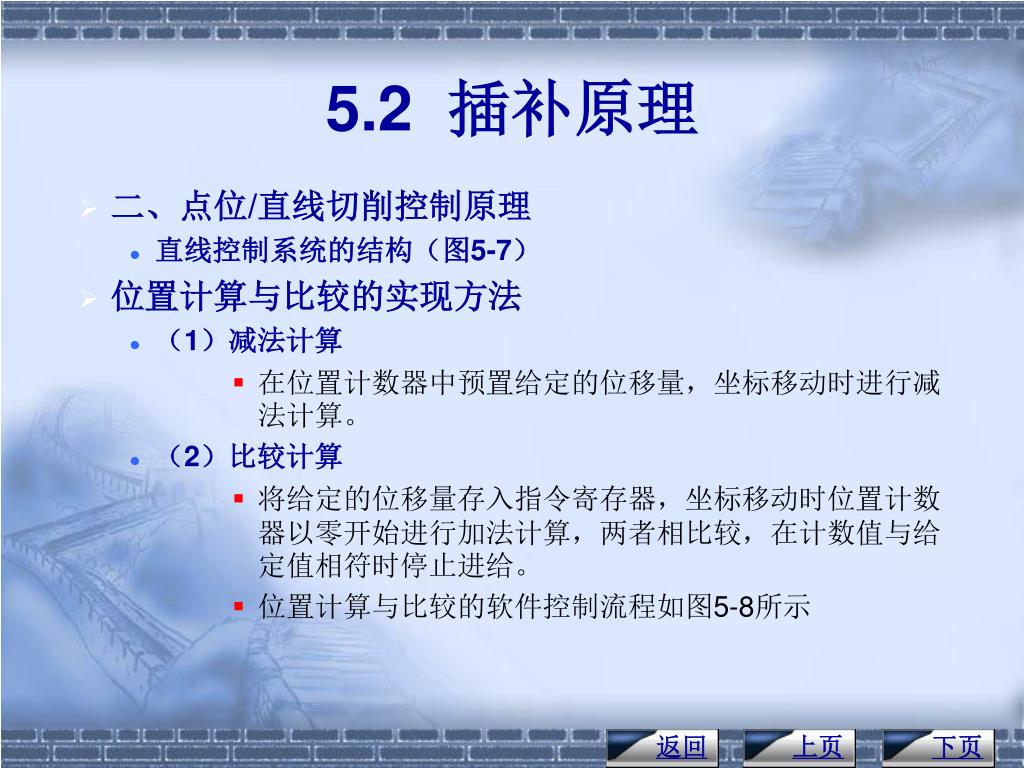 5.2 插补原理

二、点位/直线切削控制原理

直线控制系统的结构（图5-7）

位置计算与比较的实现方法

（1）减法计算

在位置计数器中预置给定的位移量，坐标移动时进行减法计算。

（2）比较计算

将给定的位移量存入指令寄存器，坐标移动时位置计数器以零开始进行加法计算，两者相比较，在计数值与给定值相符时停止进给。

位置计算与比较的软件控制流程如图5-8所示

返回 上页 下页